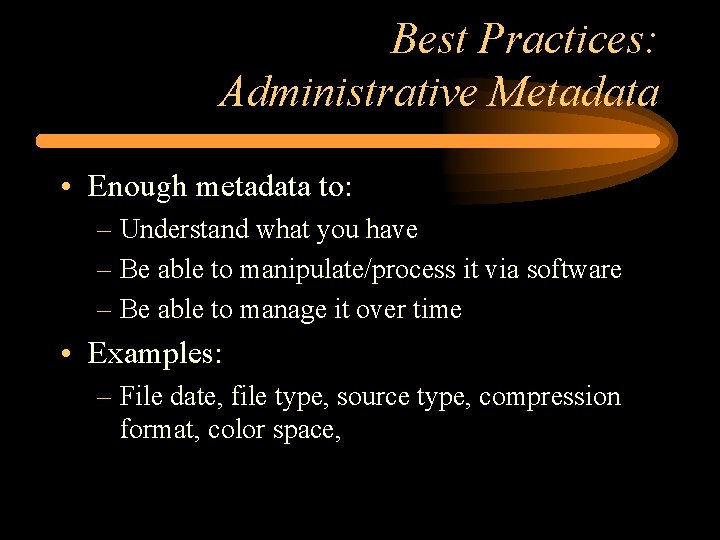 Best Practices: Administrative Metadata

• Enough metadata to:
– Understand what you have
– Be able to manipulate/process it via software
– Be able to manage it over time

• Examples:
– File date, file type, source type, compression format, color space,